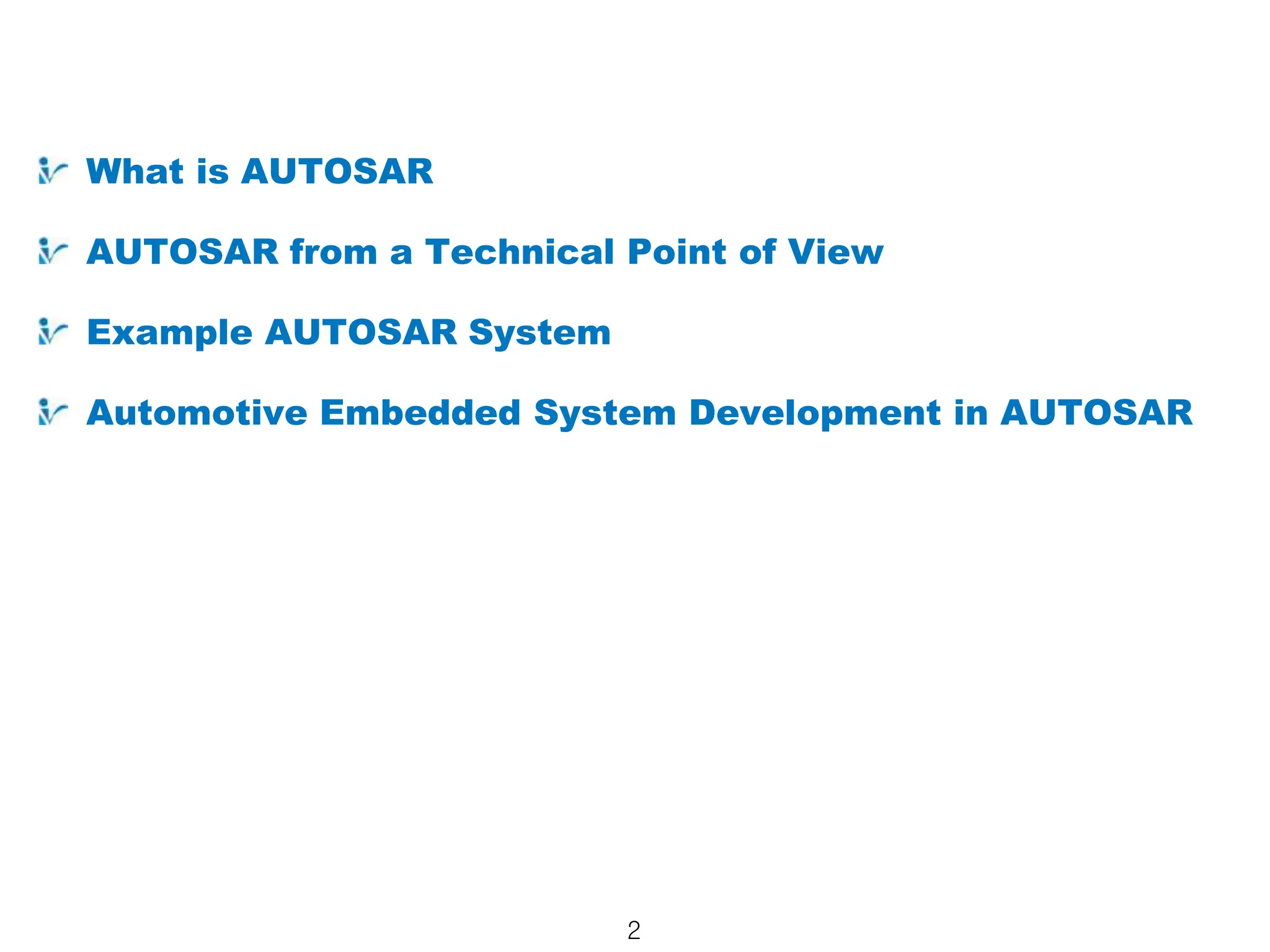 What is AUTOSAR

AUTOSAR from a Technical Point of View

Example AUTOSAR System

Automotive Embedded System Development in AUTOSAR

2